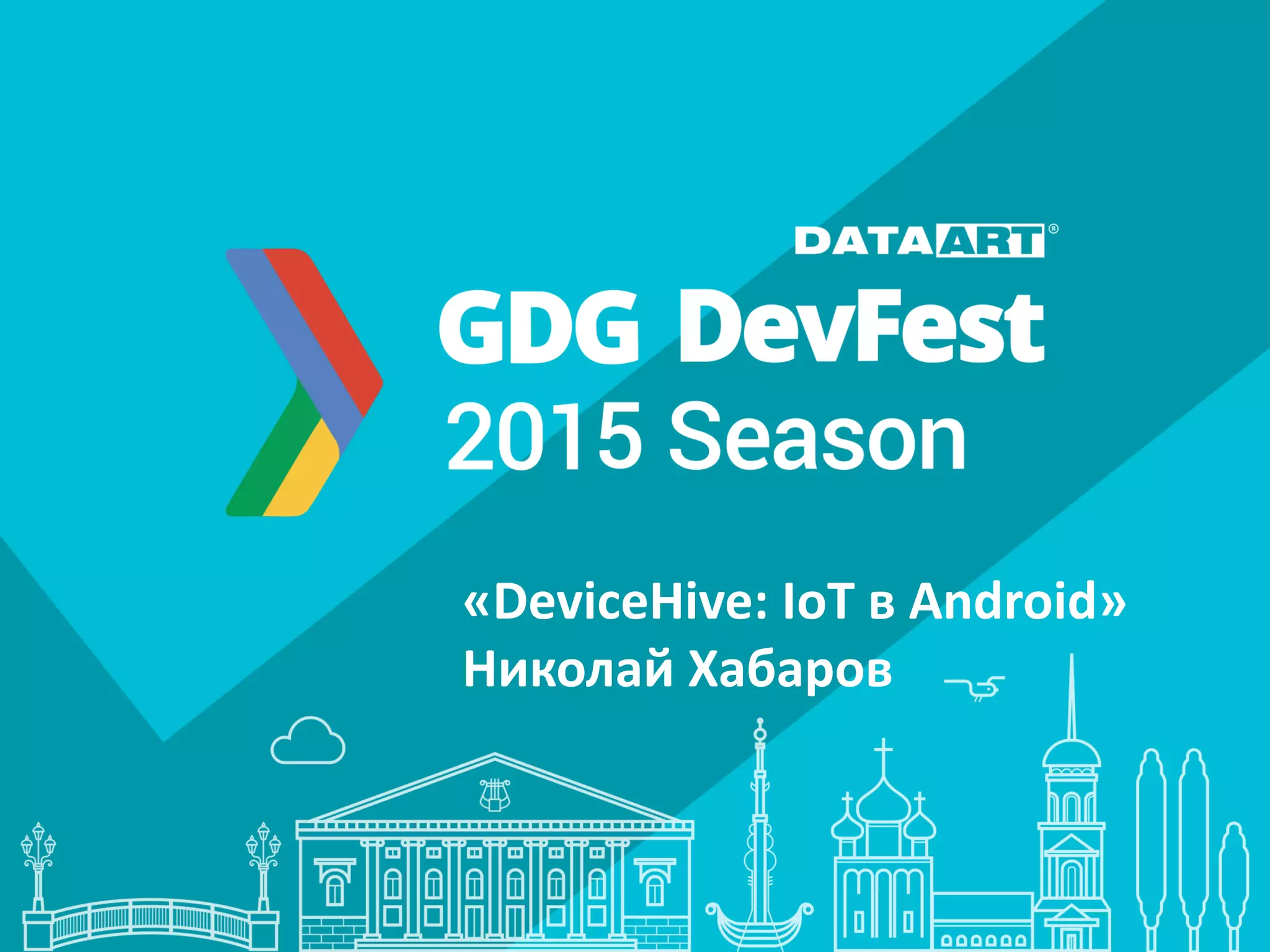 DATAART®

GDG DevFest
2015 Season

«DeviceHive: IoT в Android»
Николай Хабаров